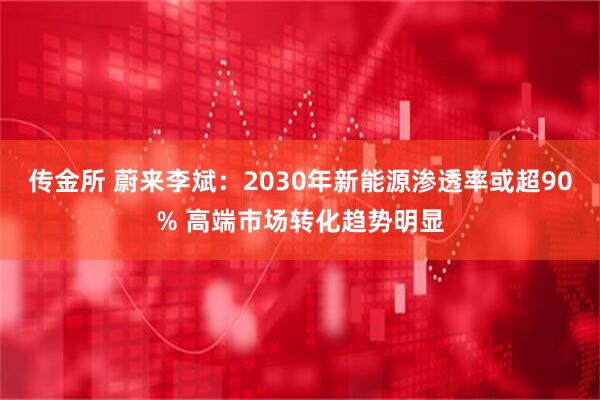 传金所 蔚来李斌：2030年新能源渗透率或超90% 高端市场转化趋势明显